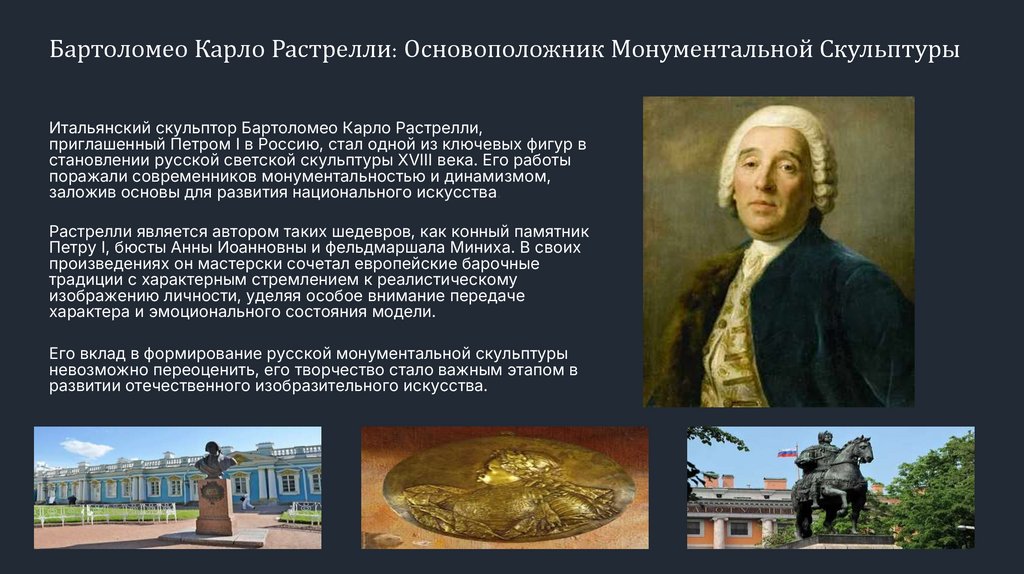 Бартоломео Карло Растрелли: Основоположник Монументальной Скульптуры

Итальянский скульптор Бартоломео Карло Растрелли, приглашенный Петром I в Россию, стал одной из ключевых фигур в становлении русской светской скульптуры XVIII века. Его работы поражали современников монументальностью и динамизмом, заложив основы для развития национального искусства

Растрелли является автором таких шедевров, как конный памятник Петру I, бюсты Анны Иоанновны и фельдмаршала Миниха. В своих произведениях он мастерски сочетал европейские барочные традиции с характерным стремлением к реалистическому изображению личности, уделяя особое внимание передаче характера и эмоционального состояния модели.

Его вклад в формирование русской монументальной скульптуры невозможно переоценить, его творчество стало важным этапом в развитии отечественного изобразительного искусства.